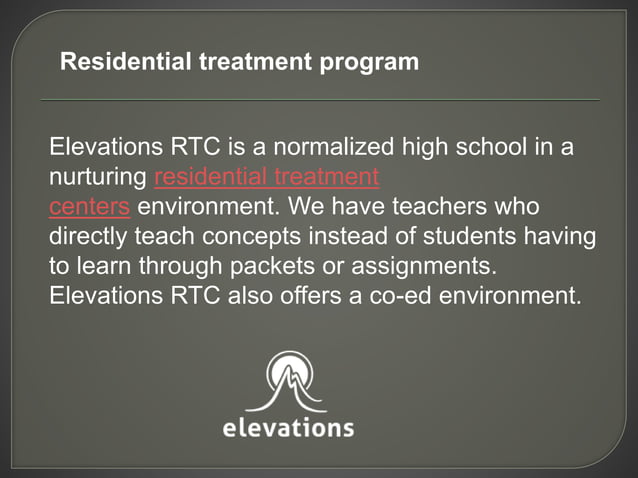 Residential treatment program

Elevations RTC is a normalized high school in a nurturing residential treatment centers environment. We have teachers who directly teach concepts instead of students having to learn through packets or assignments. Elevations RTC also offers a co-ed environment.

elevations